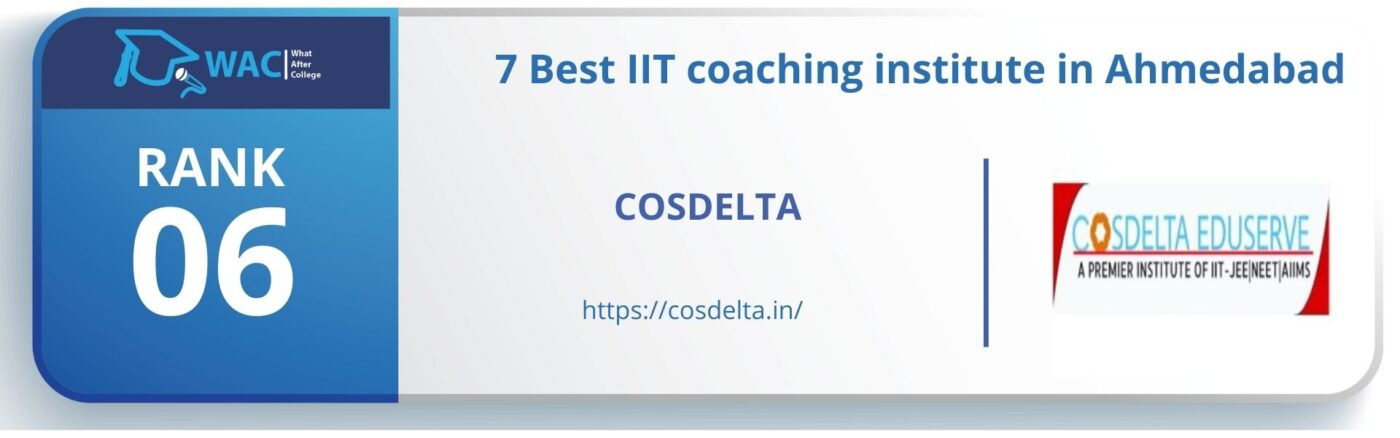 WAC What After College

RANK
06

7 Best IIT coaching institute in Ahmedabad

COSDELTA

https://cosdelta.in/

COSDELTA EDUSERVE
A PREMIER INSTITUTE OF IIT-JEE|NEET|AIIMS